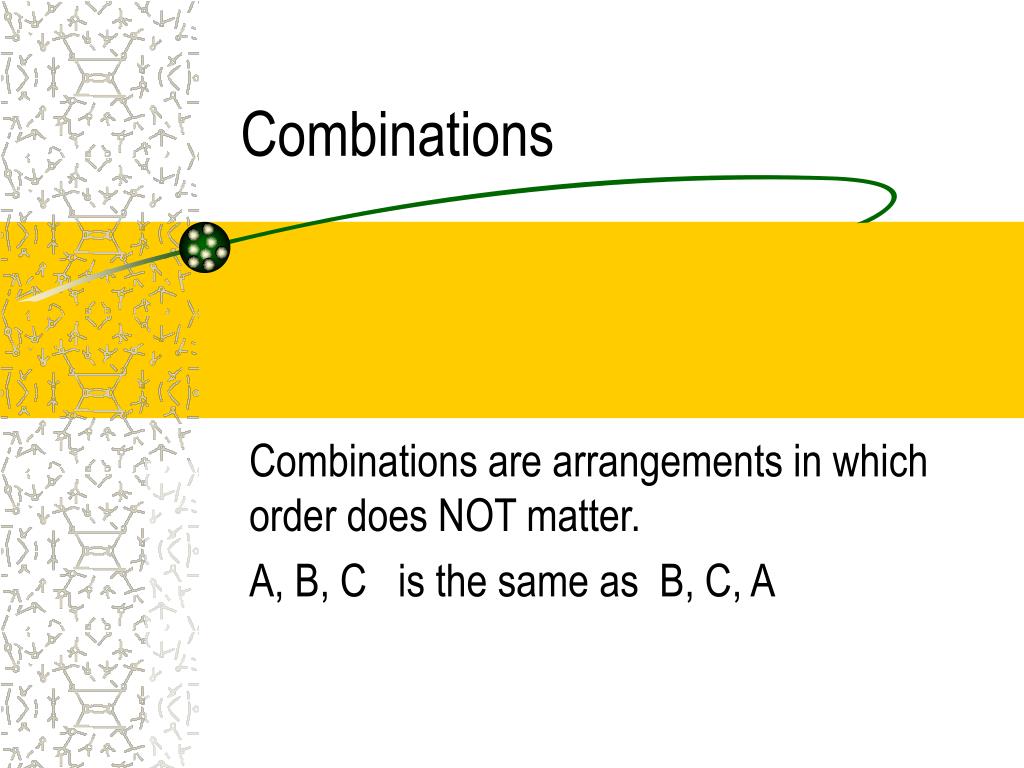 Combinations

Combinations are arrangements in which order does NOT matter.

A, B, C is the same as B, C, A